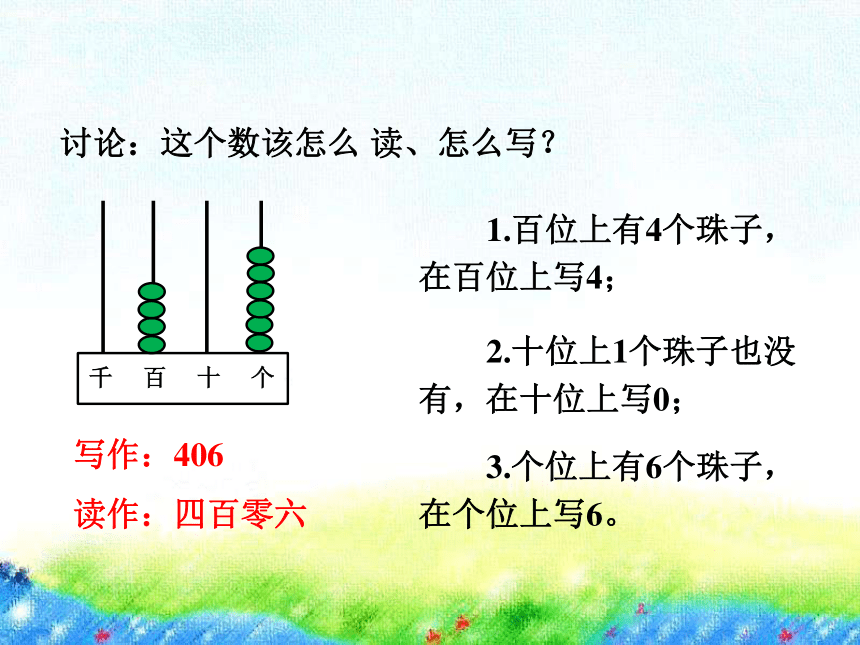 讨论：这个数该怎么 读、怎么写？

千 百 十 个

写作：406

读作：四百零六

1.百位上有4个珠子，在百位上写4；

2.十位上1个珠子也没有，在十位上写0；

3.个位上有6个珠子，在个位上写6。